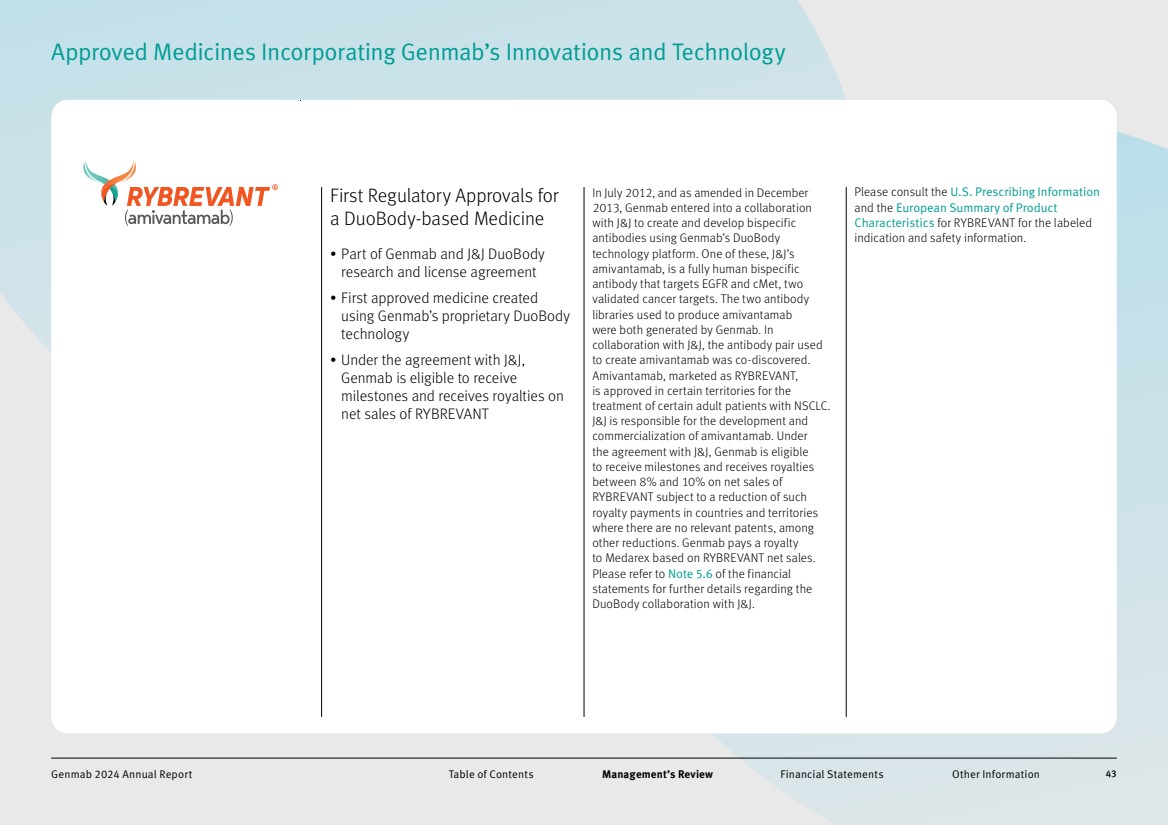 Approved Medicines Incorporating Genmab's Innovations and Technology

RYBREVANT®
(amivantamab)

First Regulatory Approvals for a DuoBody-based Medicine

• Part of Genmab and J&J DuoBody research and license agreement

• First approved medicine created using Genmab's proprietary DuoBody technology

• Under the agreement with J&J, Genmab is eligible to receive milestones and receives royalties on net sales of RYBREVANT

In July 2012, and as amended in December 2013, Genmab entered into a collaboration with J&J to create and develop bispecific antibodies using Genmab's DuoBody technology platform. One of these, J&J's amivantamab, is a fully human bispecific antibody that targets EGFR and cMet, two validated cancer targets. The two antibody libraries used to produce amivantamab were both generated by Genmab. In collaboration with J&J, the antibody pair used to create amivantamab was co-discovered. Amivantamab, marketed as RYBREVANT, is approved in certain territories for the treatment of certain adult patients with NSCLC. J&J is responsible for the development and commercialization of amivantamab. Under the agreement with J&J, Genmab is eligible to receive milestones and receives royalties between 8% and 10% on net sales of RYBREVANT subject to a reduction of such royalty payments in countries and territories where there are no relevant patents, among other reductions. Genmab pays a royalty to Medarex based on RYBREVANT net sales. Please refer to Note 5.6 of the financial statements for further details regarding the DuoBody collaboration with J&J.

Please consult the U.S. Prescribing Information and the European Summary of Product Characteristics for RYBREVANT for the labeled indication and safety information.

Genmab 2024 Annual Report Table of Contents Management's Review Financial Statements Other Information 43